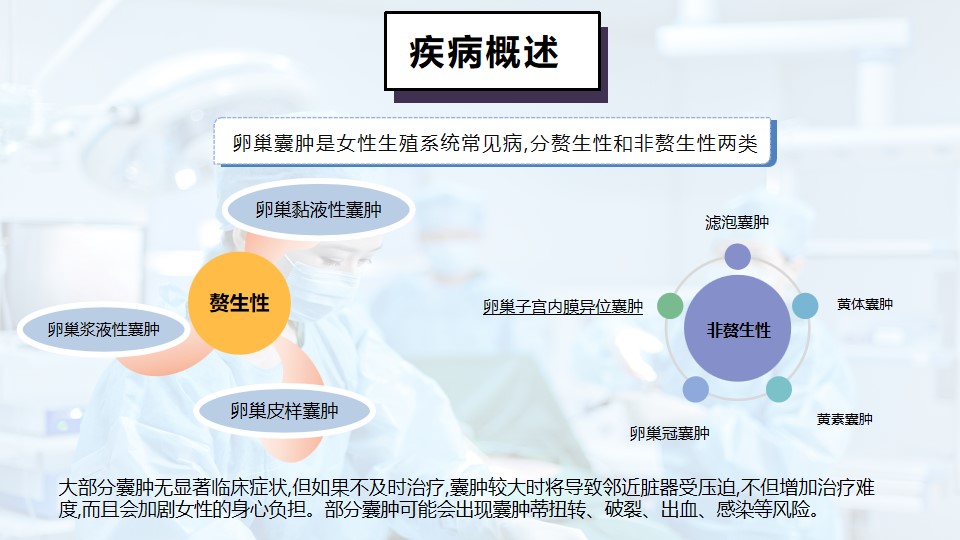 疾病概述

卵巢囊肿是女性生殖系统常见病,分赘生性和非赘生性两类

卵巢黏液性囊肿

赘生性

卵巢浆液性囊肿

卵巢皮样囊肿

滤泡囊肿

卵巢子宫内膜异位囊肿

非赘生性

黄体囊肿

黄素囊肿

卵巢冠囊肿

大部分囊肿无显著临床症状,但如果不及时治疗,囊肿较大时将导致邻近脏器受压迫,不但增加治疗难度,而且会加剧女性的身心负担。部分囊肿可能会出现囊肿蒂扭转、破裂、出血、感染等风险。